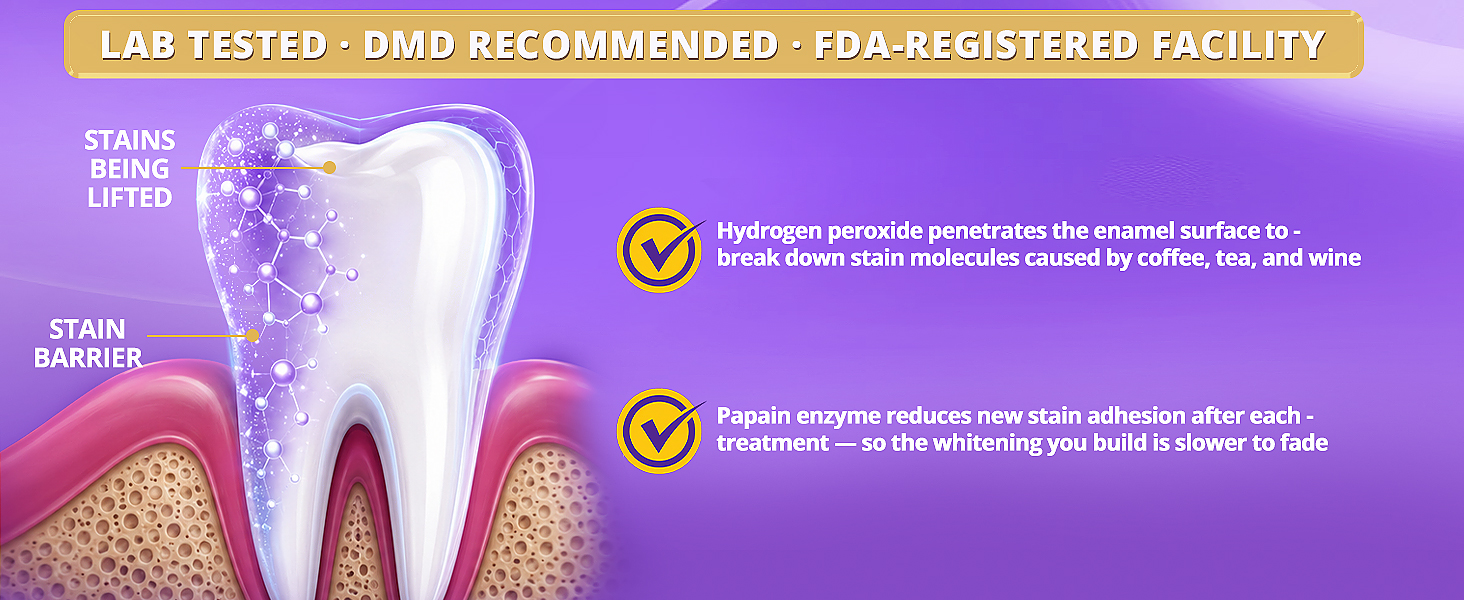 LAB TESTED · DMD RECOMMENDED · FDA-REGISTERED FACILITY

STAINS BEING LIFTED

STAIN BARRIER

Hydrogen peroxide penetrates the enamel surface to - break down stain molecules caused by coffee, tea, and wine

Papain enzyme reduces new stain adhesion after each - treatment — so the whitening you build is slower to fade